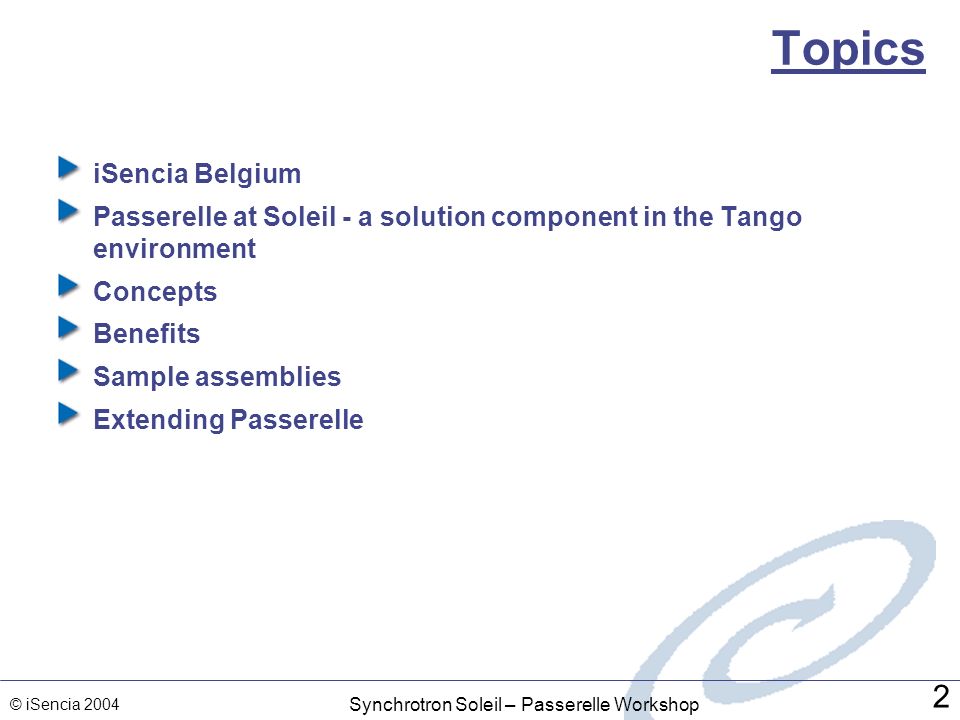 Topics

iSencia Belgium

Passerelle at Soleil - a solution component in the Tango environment

Concepts

Benefits

Sample assemblies

Extending Passerelle

© iSencia 2004

Synchrotron Soleil – Passerelle Workshop

2